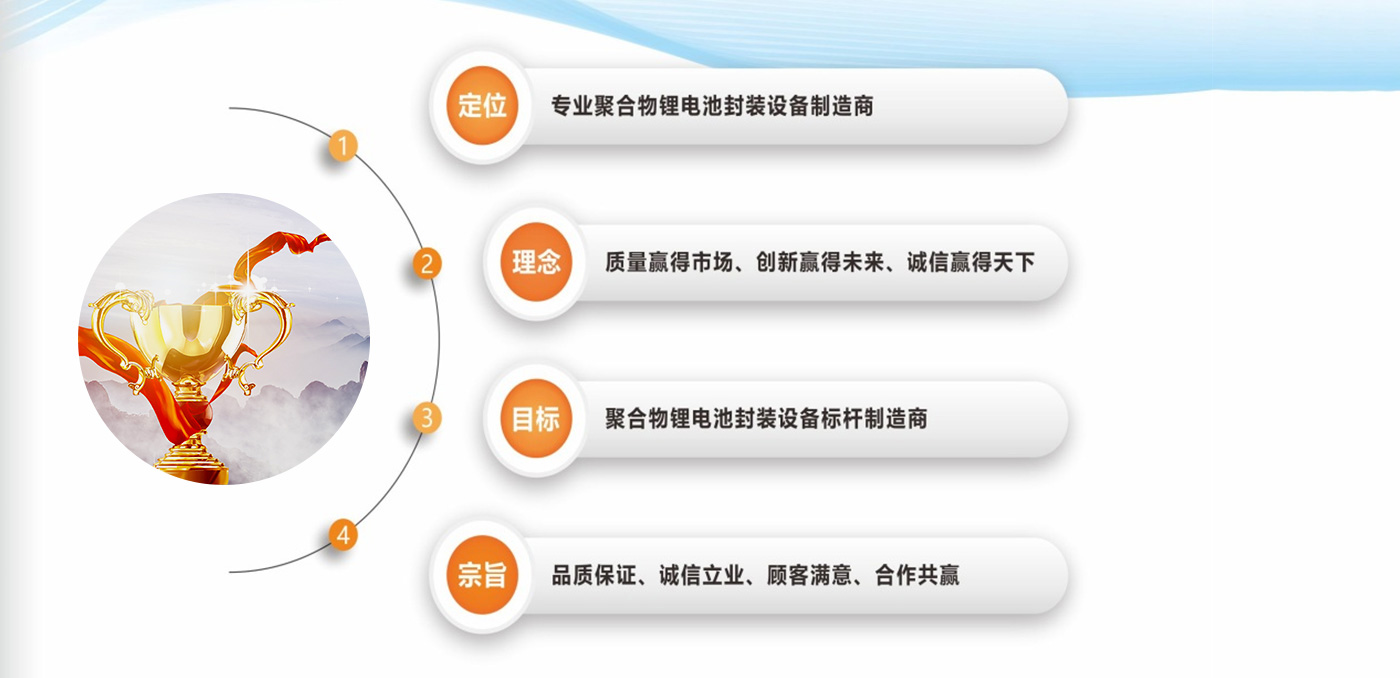 1

定位

专业聚合物锂电池封装设备制造商

2

理念

质量赢得市场、创新赢得未来、诚信赢得天下

3

目标

聚合物锂电池封装设备标杆制造商

4

宗旨

品质保证、诚信立业、顾客满意、合作共赢